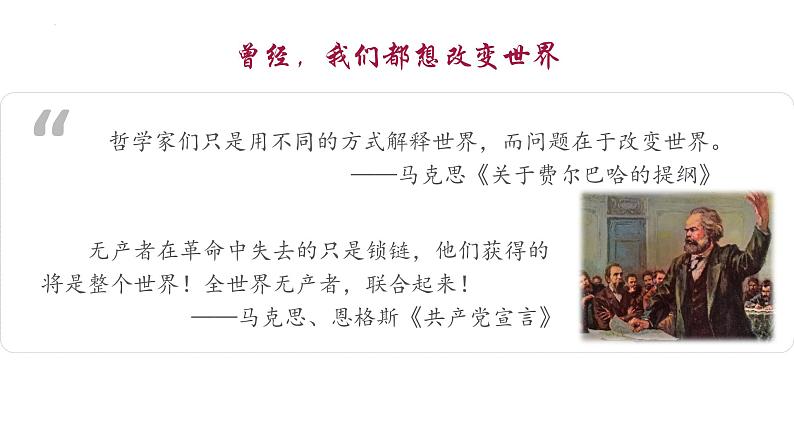 曾经，我们都想改变世界

“

哲学家们只是用不同的方式解释世界，而问题在于改变世界。
——马克思《关于费尔巴哈的提纲》

无产者在革命中失去的只是锁链，他们获得的将是整个世界！全世界无产者，联合起来！
——马克思、恩格斯《共产党宣言》